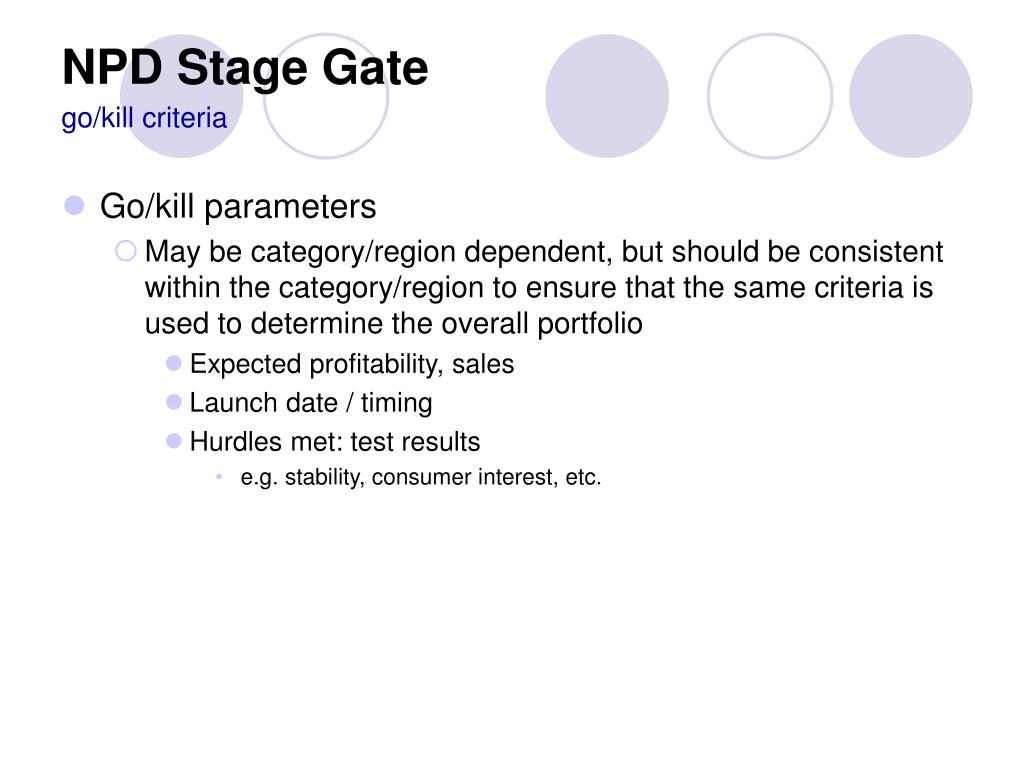 NPD Stage Gate
go/kill criteria

Go/kill parameters

May be category/region dependent, but should be consistent within the category/region to ensure that the same criteria is used to determine the overall portfolio

Expected profitability, sales

Launch date / timing

Hurdles met: test results

e.g. stability, consumer interest, etc.